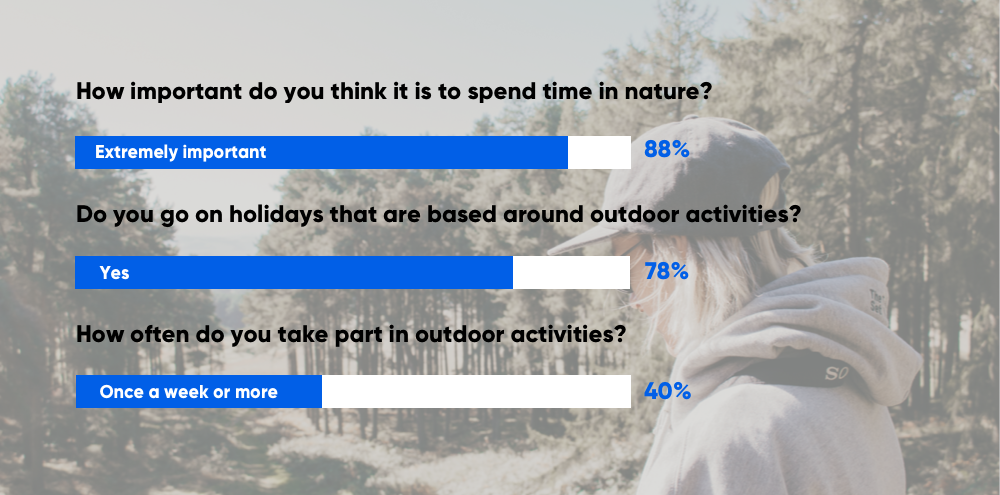 How important do you think it is to spend time in nature?

Extremely important

88%

Do you go on holidays that are based around outdoor activities?

Yes

78%

How often do you take part in outdoor activities?

Once a week or more

40%